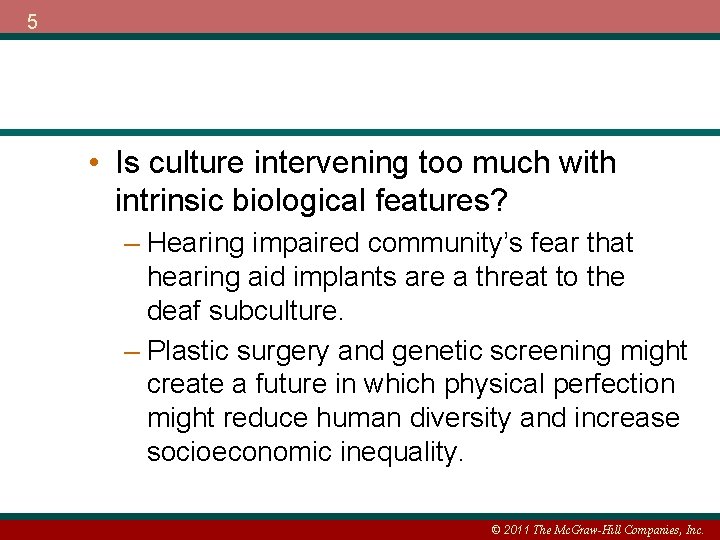 5

• Is culture intervening too much with intrinsic biological features?

– Hearing impaired community's fear that hearing aid implants are a threat to the deaf subculture.

– Plastic surgery and genetic screening might create a future in which physical perfection might reduce human diversity and increase socioeconomic inequality.

© 2011 The McGraw-Hill Companies, Inc.